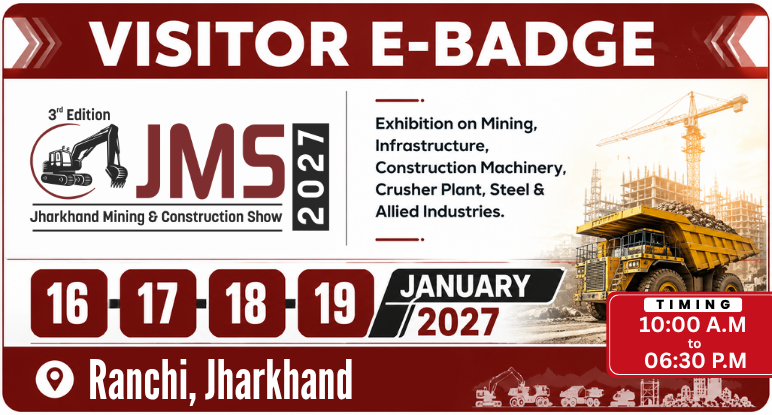 VISITOR E-BADGE

3rd Edition
JMS
2027
Jharkhand Mining & Construction Show

Exhibition on Mining, Infrastructure, Construction Machinery, Crusher Plant, Steel & Allied Industries.

16 - 17 - 18 - 19 JANUARY 2027

TIMING
10:00 A.M
to
06:30 P.M

Ranchi, Jharkhand